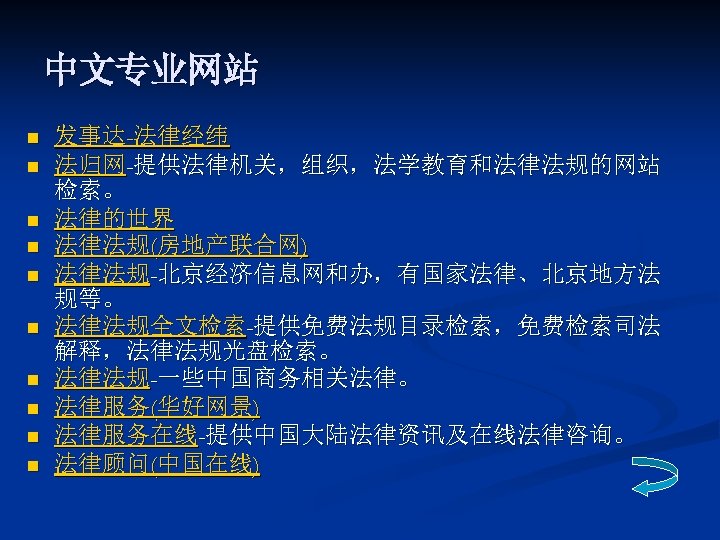 中文专业网站

- 发事达-法律经纬
- 法归网-提供法律机关，组织，法学教育和法律法规的网站检索。
- 法律的世界
- 法律法规(房地产联合网)
- 法律法规-北京经济信息网和办，有国家法律、北京地方法规等。
- 法律法规全文检索-提供免费法规目录检索，免费检索司法解释，法律法规光盘检索。
- 法律法规-一些中国商务相关法律。
- 法律服务(华好网景)
- 法律服务在线-提供中国大陆法律资讯及在线法律咨询。
- 法律顾问(中国在线)